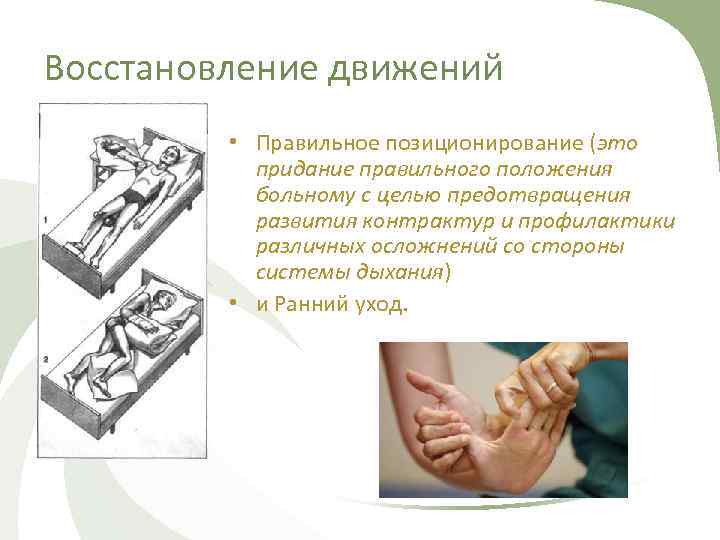 Восстановление движений

1

2

• Правильное позиционирование (это придание правильного положения больному с целью предотвращения развития контрактур и профилактики различных осложнений со стороны системы дыхания)
• и Ранний уход.